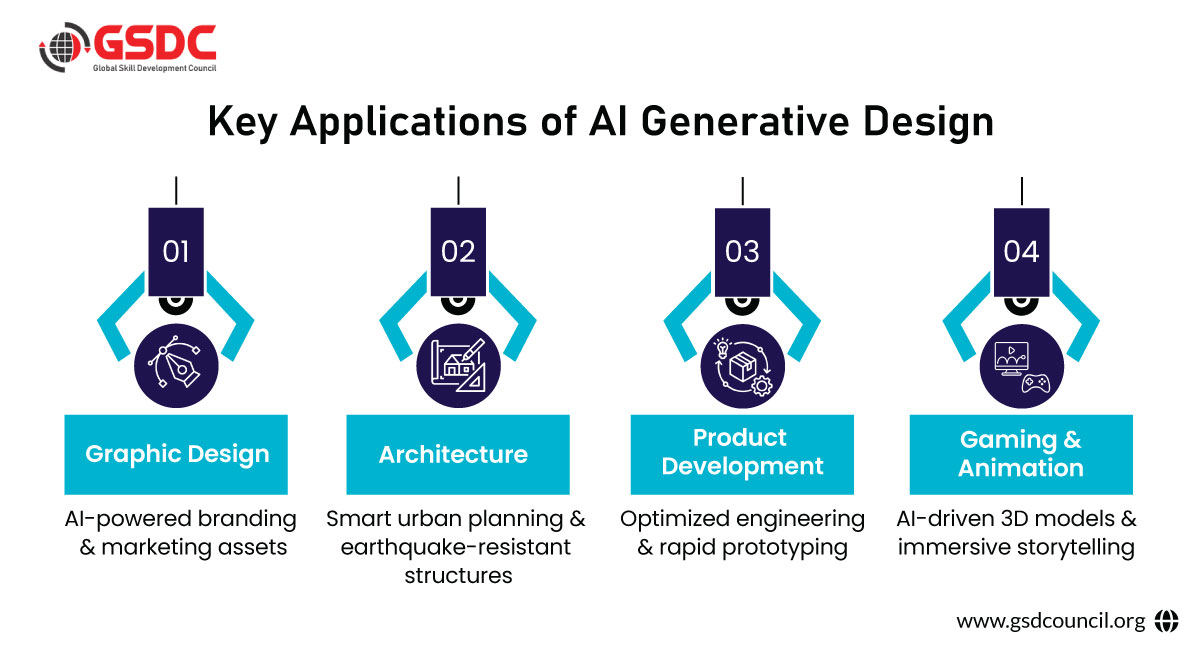 GSDC
Global Skill Development Council

Key Applications of AI Generative Design

01

Graphic Design

AI-powered branding & marketing assets

02

Architecture

Smart urban planning & earthquake-resistant structures

03

Product Development

Optimized engineering & rapid prototyping

04

Gaming & Animation

AI-driven 3D models & immersive storytelling

www.gsdcouncil.org